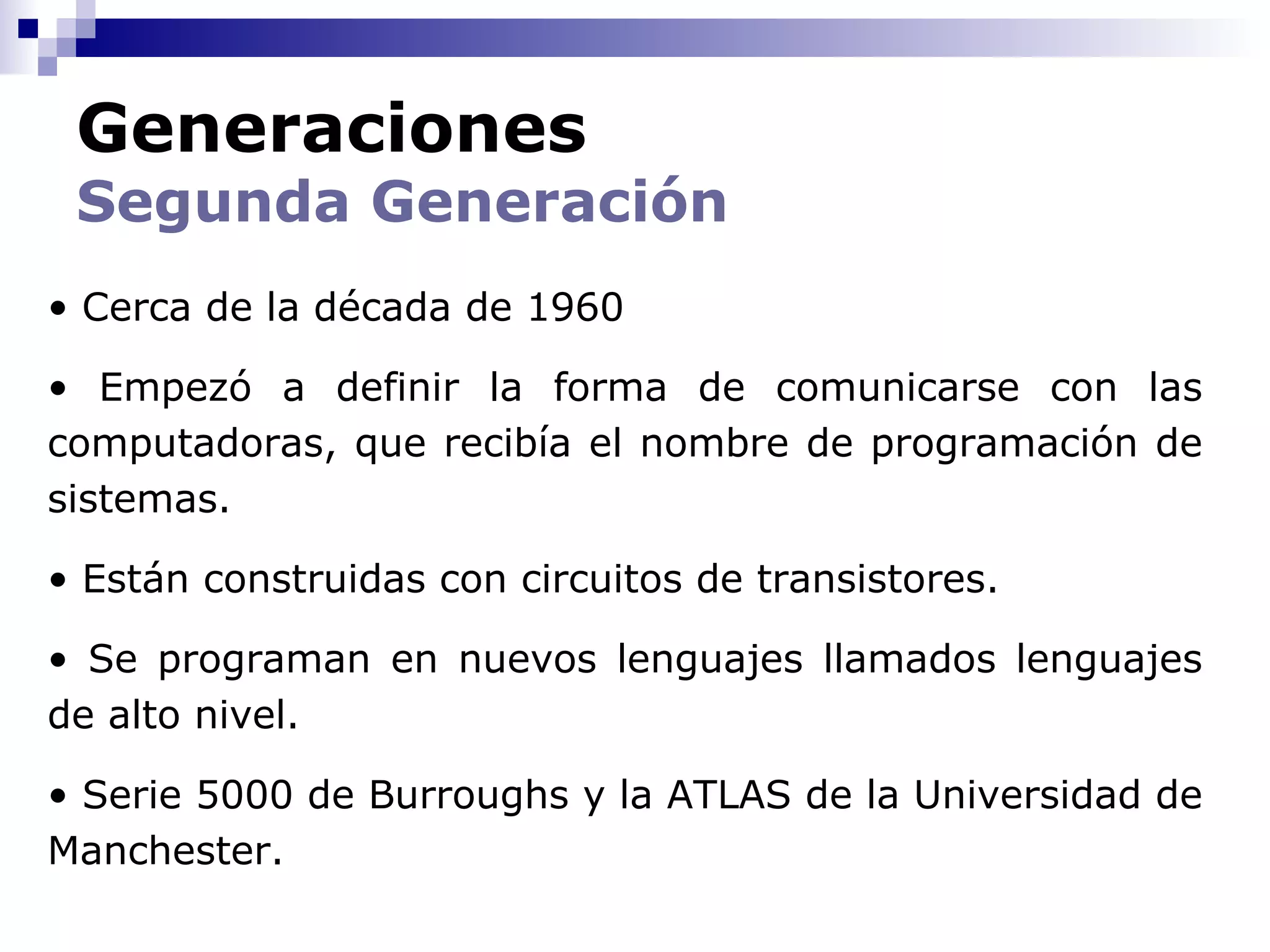 Generaciones
Segunda Generación

• Cerca de la década de 1960

• Empezó a definir la forma de comunicarse con las computadoras, que recibía el nombre de programación de sistemas.

• Están construidas con circuitos de transistores.

• Se programan en nuevos lenguajes llamados lenguajes de alto nivel.

• Serie 5000 de Burroughs y la ATLAS de la Universidad de Manchester.